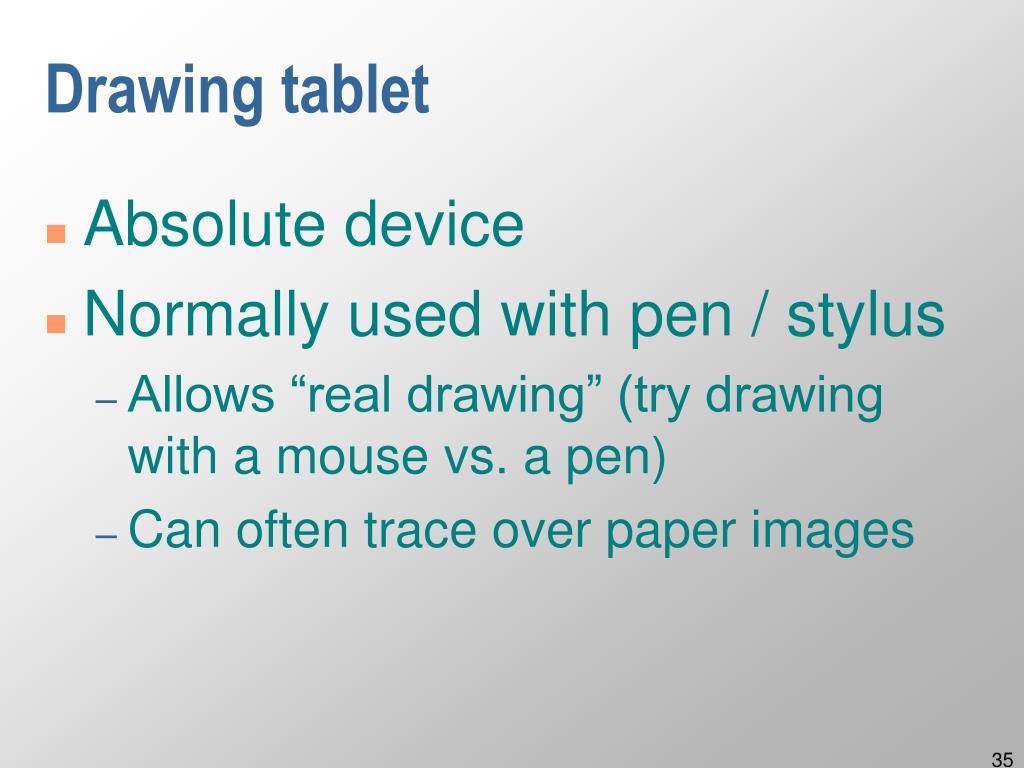 Drawing tablet

■ Absolute device
■ Normally used with pen / stylus
– Allows “real drawing” (try drawing with a mouse vs. a pen)
– Can often trace over paper images

35